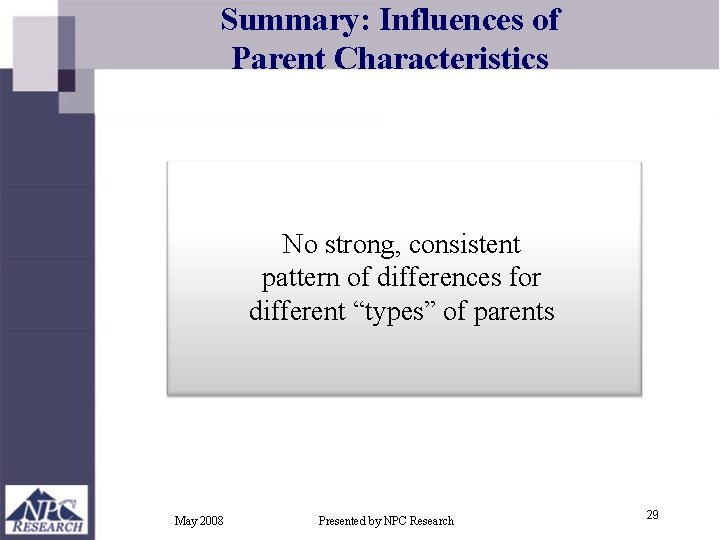 Summary: Influences of Parent Characteristics

No strong, consistent pattern of differences for different “types” of parents

NPC RESEARCH

May 2008

Presented by NPC Research

29